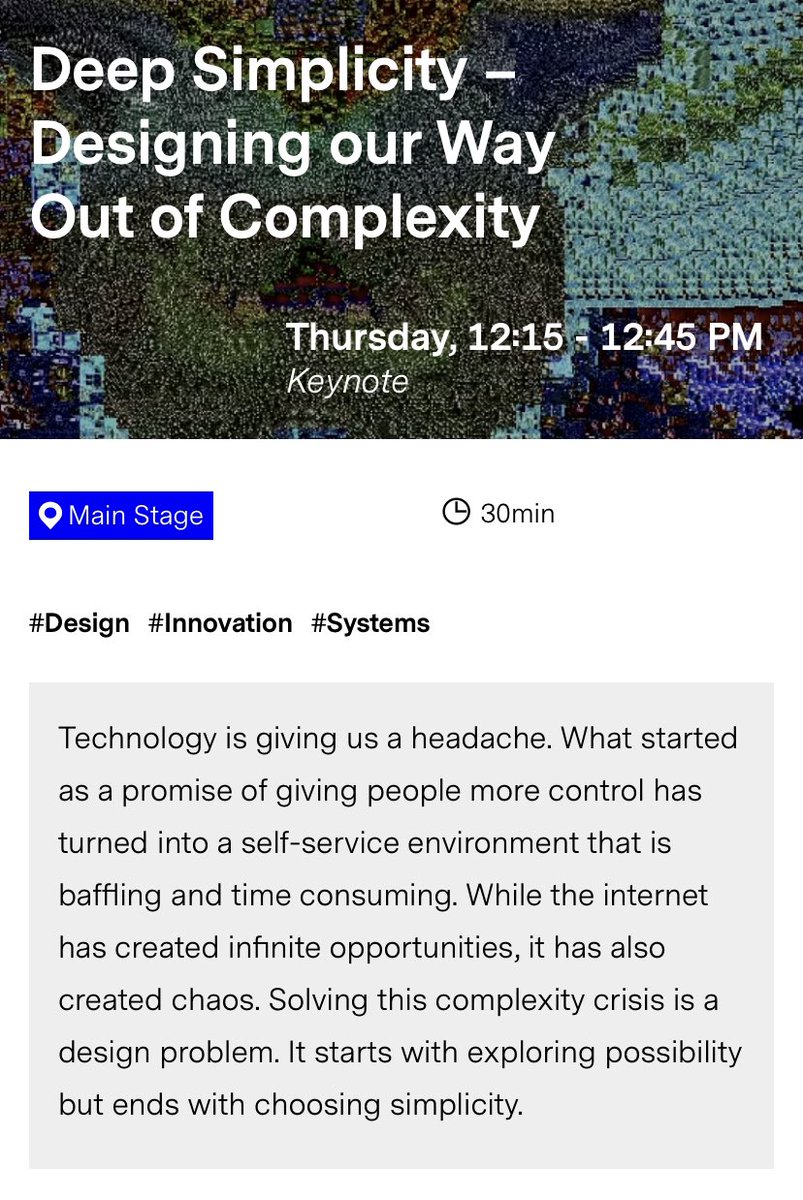 Deep Simplicity – Designing our Way Out of Complexity

Thursday, 12:15 - 12:45 PM
Keynote

Main Stage

30min

#Design #Innovation #Systems

Technology is giving us a headache. What started as a promise of giving people more control has turned into a self-service environment that is baffling and time consuming. While the internet has created infinite opportunities, it has also created chaos. Solving this complexity crisis is a design problem. It starts with exploring possibility but ends with choosing simplicity.